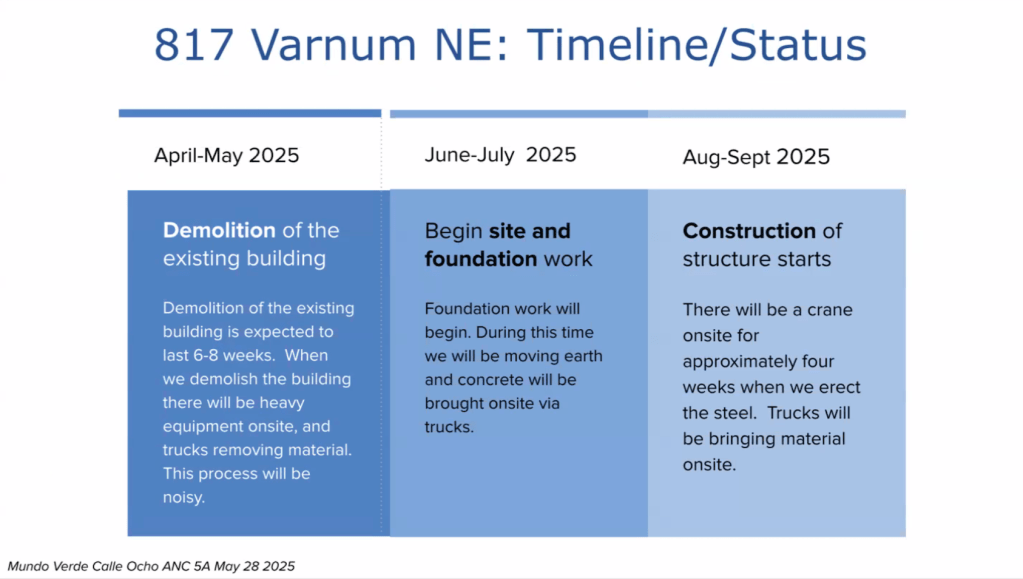 817 Varnum NE: Timeline/Status

April-May 2025

Demolition of the existing building

Demolition of the existing building is expected to last 6-8 weeks. When we demolish the building there will be heavy equipment onsite, and trucks removing material. This process will be noisy.

June-July 2025

Begin site and foundation work

Foundation work will begin. During this time we will be moving earth and concrete will be brought onsite via trucks.

Aug-Sept 2025

Construction of structure starts

There will be a crane onsite for approximately four weeks when we erect the steel. Trucks will be bringing material onsite.

Mundo Verde Calle Ocho ANC 5A May 28 2025